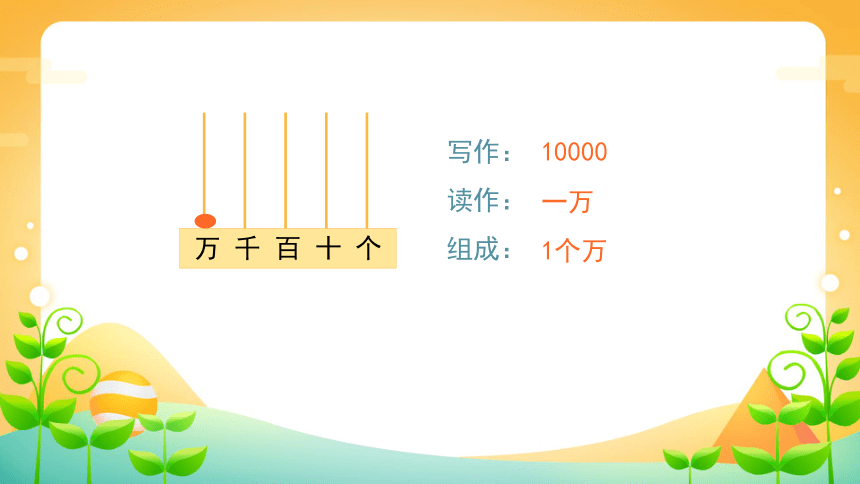 万 千 百 十 个

写作： 10000

读作： 一万

组成： 1个万